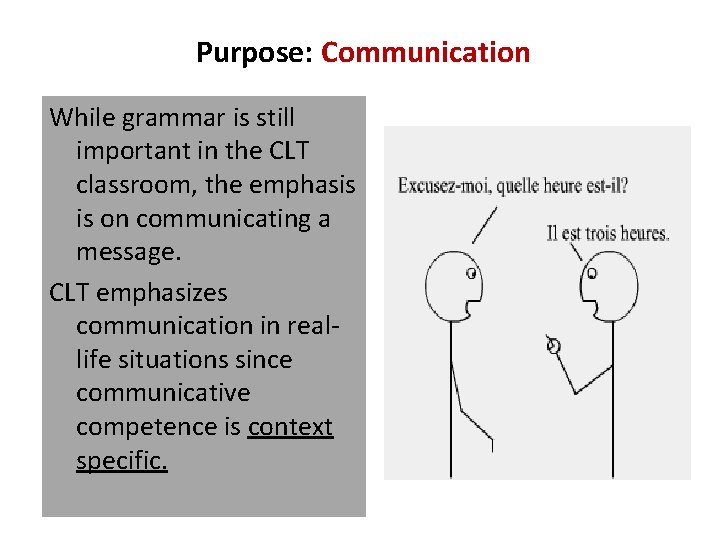 Purpose: Communication

While grammar is still important in the CLT classroom, the emphasis is on communicating a message.

CLT emphasizes communication in real-life situations since communicative competence is context specific.

Excusez-moi, quelle heure est-il?

Il est trois heures.